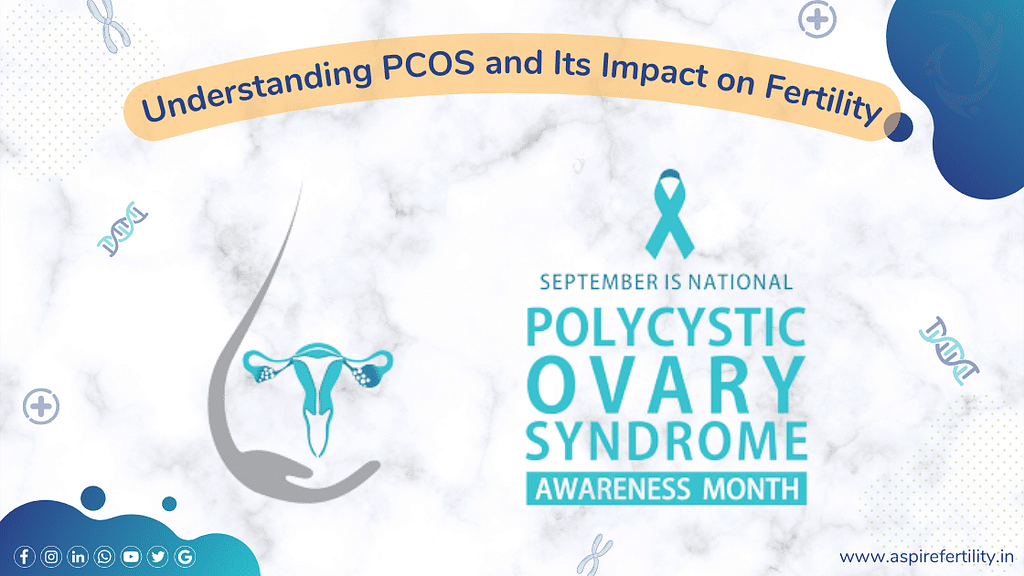 Understanding PCOS and Its Impact on Fertility

SEPTEMBER IS NATIONAL
POLYCYSTIC
OVARY
SYNDROME
AWARENESS MONTH

www.aspirefertility.in